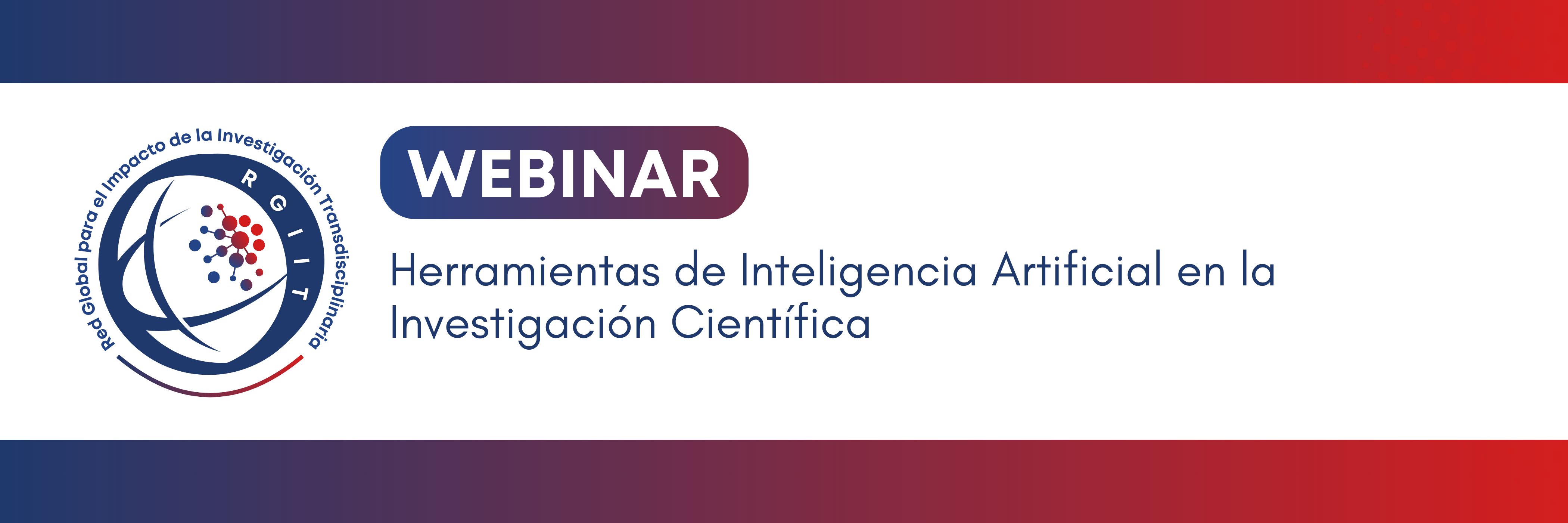 Red Global para el Impacto de la Investigación Transdisciplinaria

RGIIT

WEBINAR

Herramientas de Inteligencia Artificial en la Investigación Científica